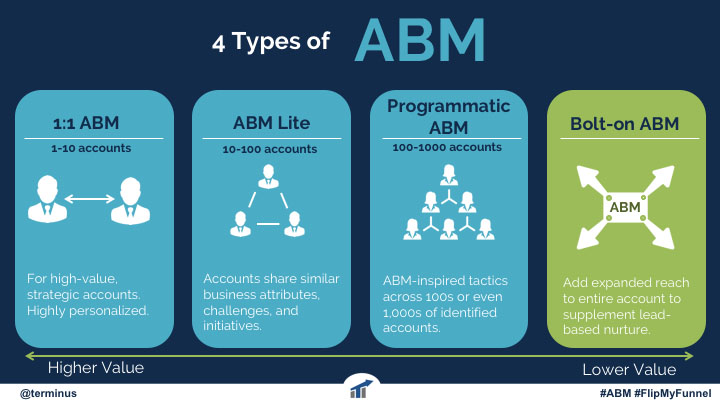 4 Types of ABM

1:1 ABM
1-10 accounts
For high-value, strategic accounts. Highly personalized.

ABM Lite
10-100 accounts
Accounts share similar business attributes, challenges, and initiatives.

Programmatic ABM
100-1000 accounts
ABM-inspired tactics across 100s or even 1,000s of identified accounts.

Bolt-on ABM
ABM
Add expanded reach to entire account to supplement lead-based nurture.

Higher Value
Lower Value

@terminus
#ABM #FlipMyFunnel